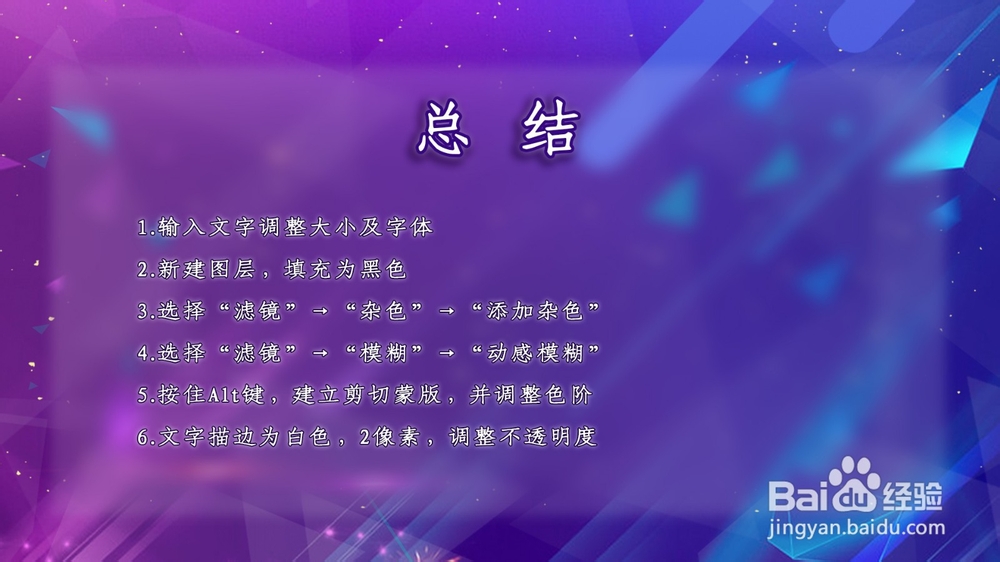 总 结

1.输入文字调整大小及字体

2.新建图层，填充为黑色

3.选择“滤镜”→“杂色”→“添加杂色”

4.选择“滤镜”→“模糊”→“动感模糊”

5.按住Alt键，建立剪切蒙版，并调整色阶

6.文字描边为白色，2像素，调整不透明度

Baidu经验
jingyan.baidu.com